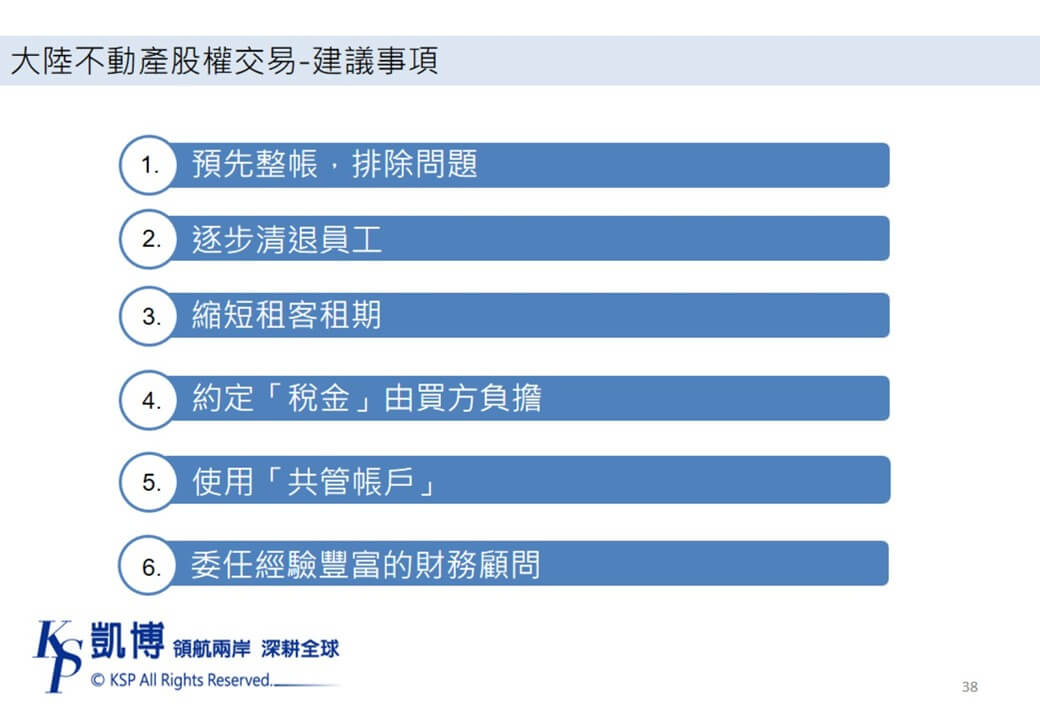 大陸不動產股權交易-建議事項

1. 預先整帳，排除問題

2. 逐步清退員工

3. 縮短租客租期

4. 約定「稅金」由買方負擔

5. 使用「共管帳戶」

6. 委任經驗豐富的財務顧問

KSP 凱博 領航兩岸 深耕全球
© KSP All Rights Reserved.

38